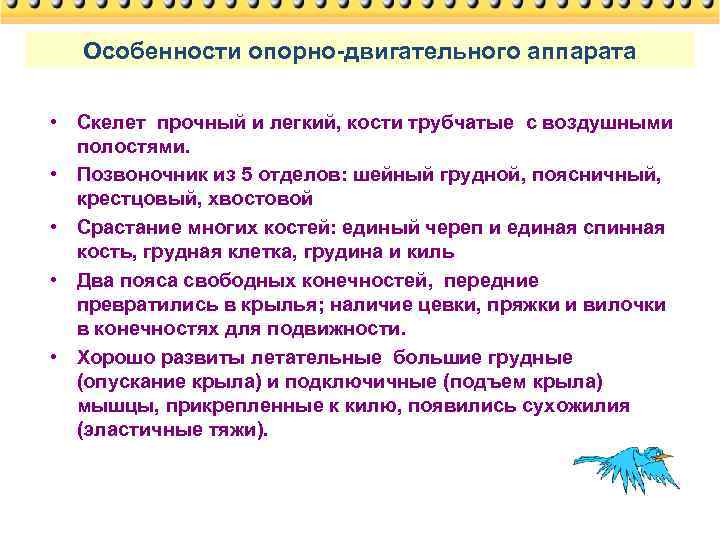 Особенности опорно-двигательного аппарата

• Скелет прочный и легкий, кости трубчатые с воздушными полостями.
• Позвоночник из 5 отделов: шейный грудной, поясничный, крестцовый, хвостовой
• Срастание многих костей: единый череп и единая спинная кость, грудная клетка, грудина и киль
• Два пояса свободных конечностей, передние превратились в крылья; наличие цевки, пряжки и вилочки в конечностях для подвижности.
• Хорошо развиты летательные большие грудные (опускание крыла) и подключичные (подъем крыла) мышцы, прикрепленные к килю, появились сухожилия (эластичные тяжи).